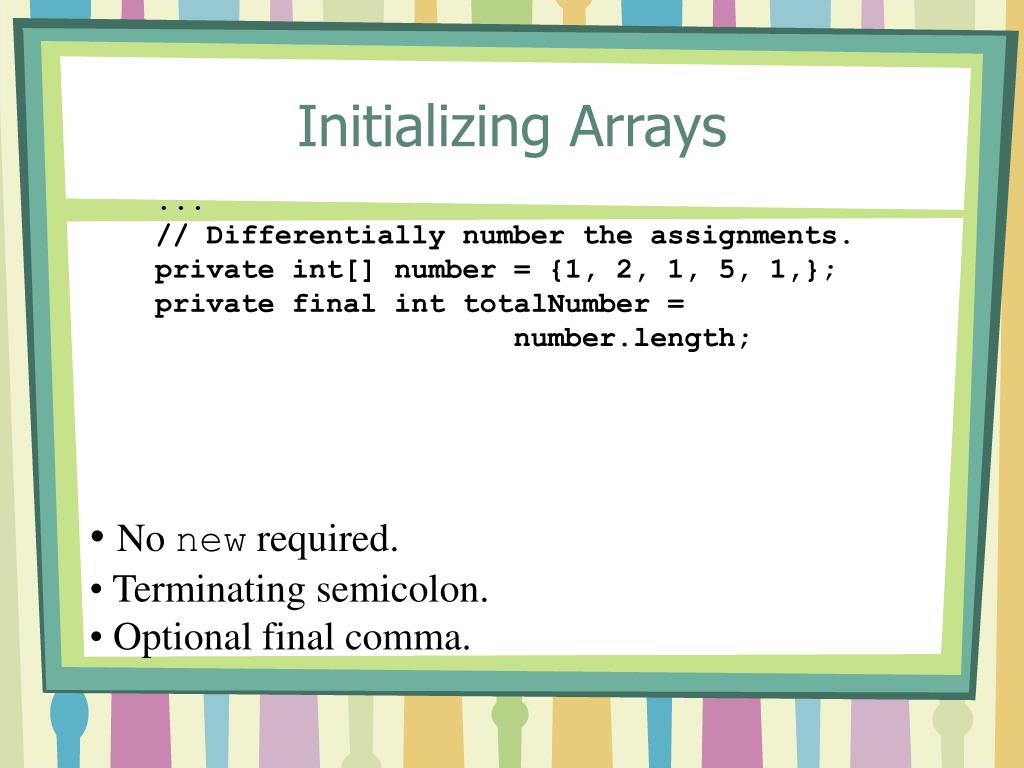 Initializing Arrays

...
// Differentially number the assignments.
private int[] number = {1, 2, 1, 5, 1,};
private final int totalNumber =
number.length;

• No new required.
• Terminating semicolon.
• Optional final comma.